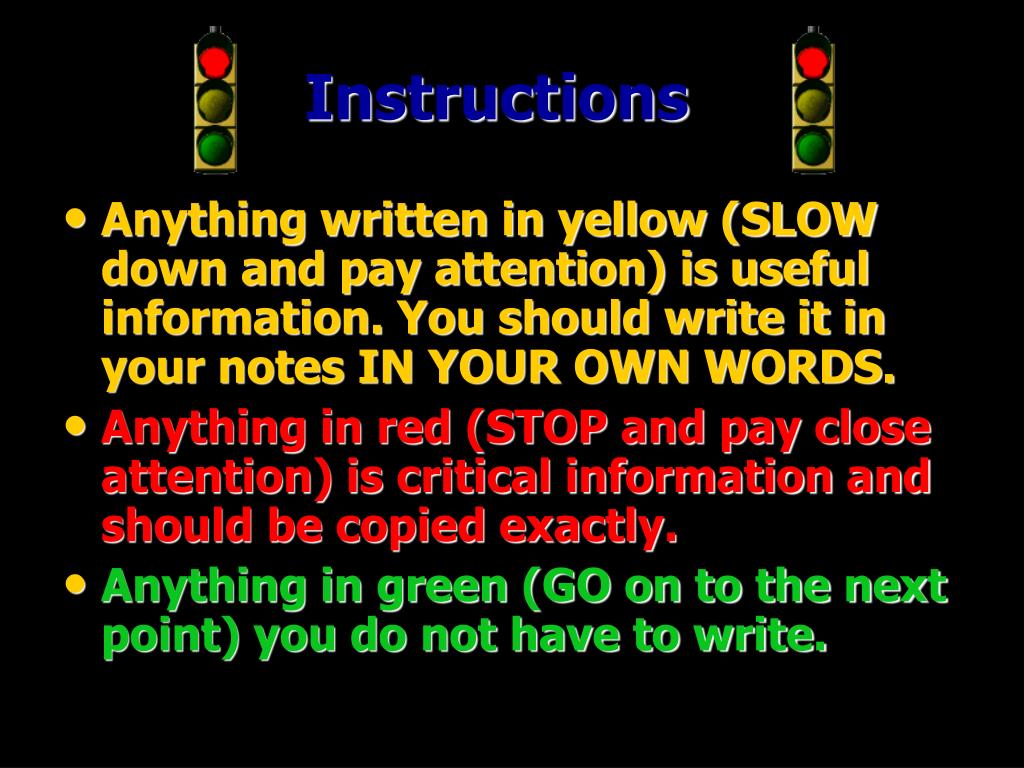 Instructions

• Anything written in yellow (SLOW down and pay attention) is useful information. You should write it in your notes IN YOUR OWN WORDS.
• Anything in red (STOP and pay close attention) is critical information and should be copied exactly.
• Anything in green (GO on to the next point) you do not have to write.